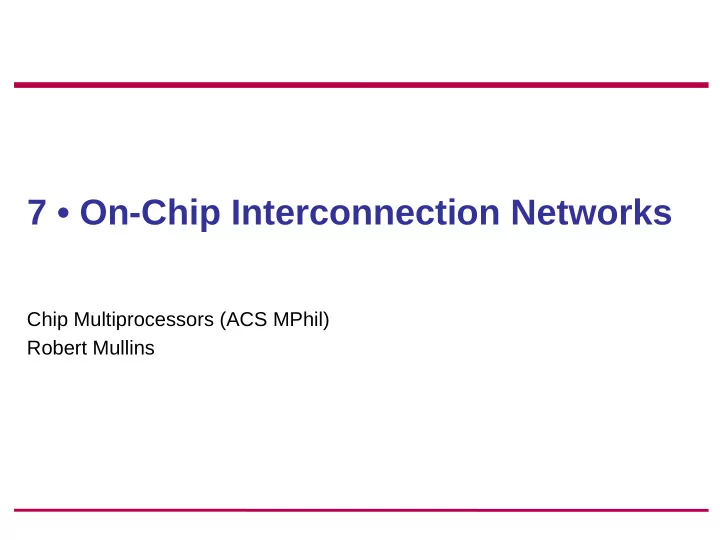 7 • On-Chip Interconnection Networks

Chip Multiprocessors (ACS MPhil)
Robert Mullins